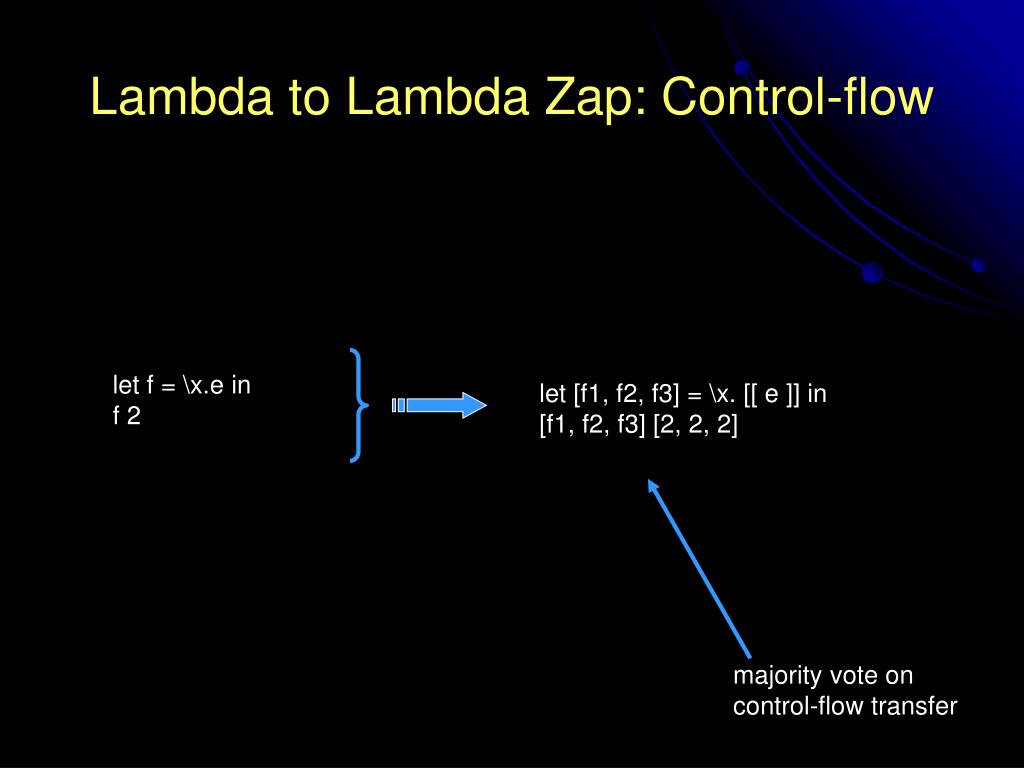 Lambda to Lambda Zap: Control-flow

let f = \x.e in
f 2

let [f1, f2, f3] = \x. [[ e ]] in
[f1, f2, f3] [2, 2, 2]

majority vote on
control-flow transfer